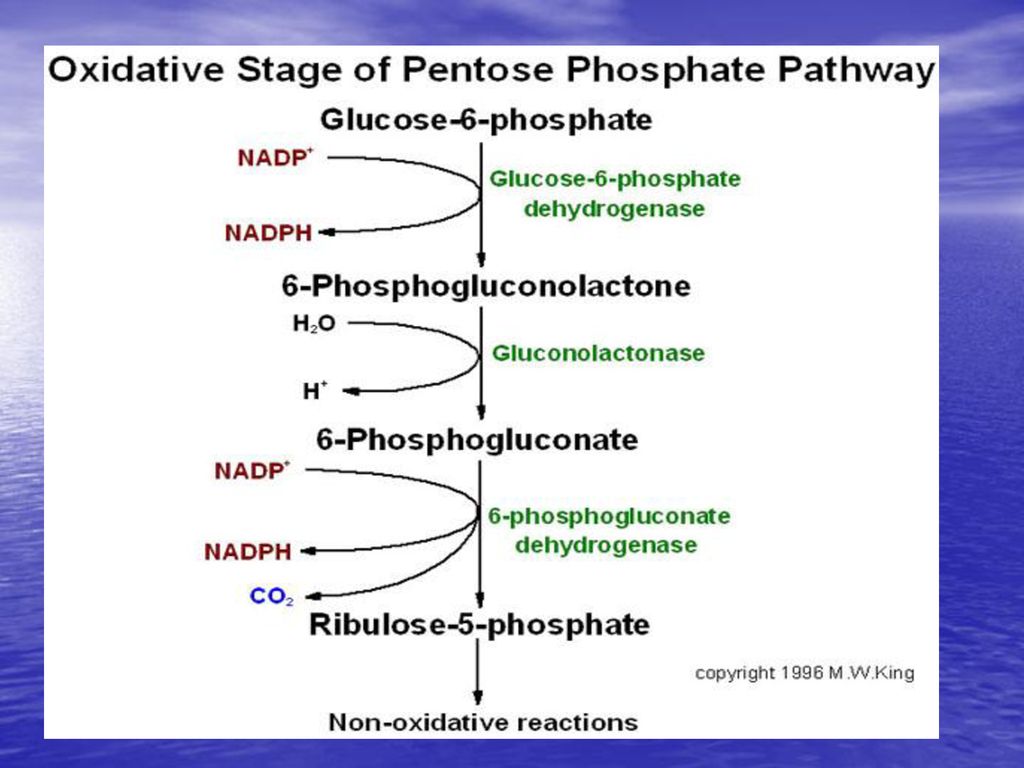 Oxidative Stage of Pentose Phosphate Pathway

Glucose-6-phosphate

$NADP^+$

Glucose-6-phosphate dehydrogenase

NADPH

6-Phosphogluconolactone

$H_2O$

Gluconolactonase

$H^+$

6-Phosphogluconate

$NADP^+$

6-phosphogluconate dehydrogenase

NADPH

$CO_2$

Ribulose-5-phosphate

copyright 1996 M.W.King

Non-oxidative reactions